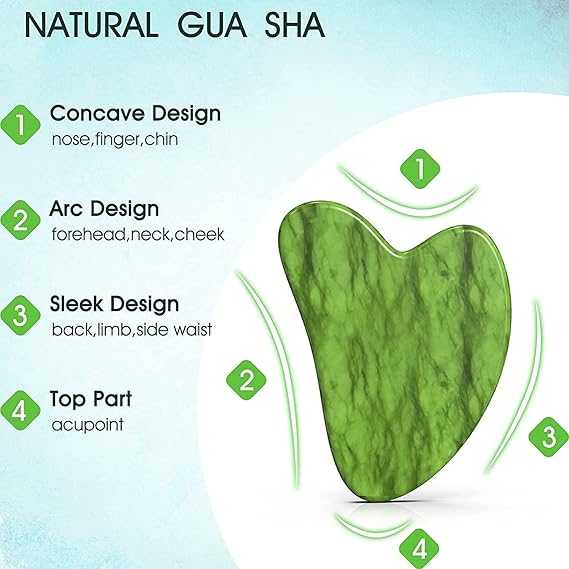 NATURAL GUA SHA

1 Concave Design
nose,finger,chin

2 Arc Design
forehead,neck,cheek

3 Sleek Design
back,limb,side waist

4 Top Part
acupoint

1

2

3

4